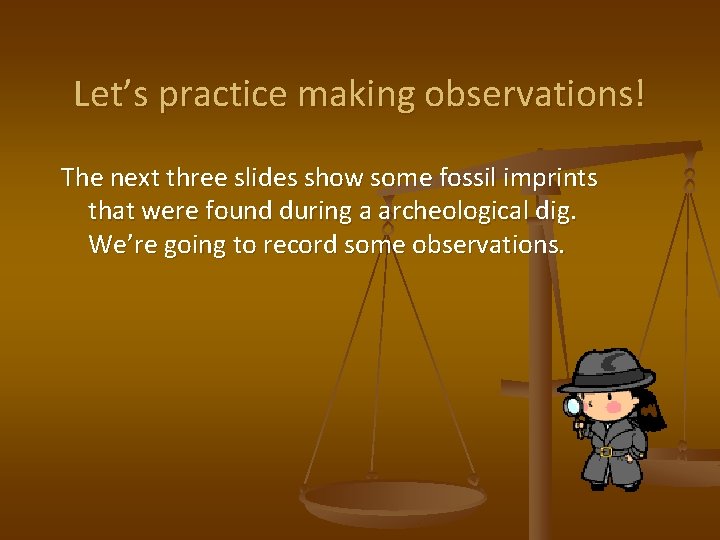 Let’s practice making observations!

The next three slides show some fossil imprints that were found during a archeological dig. We’re going to record some observations.